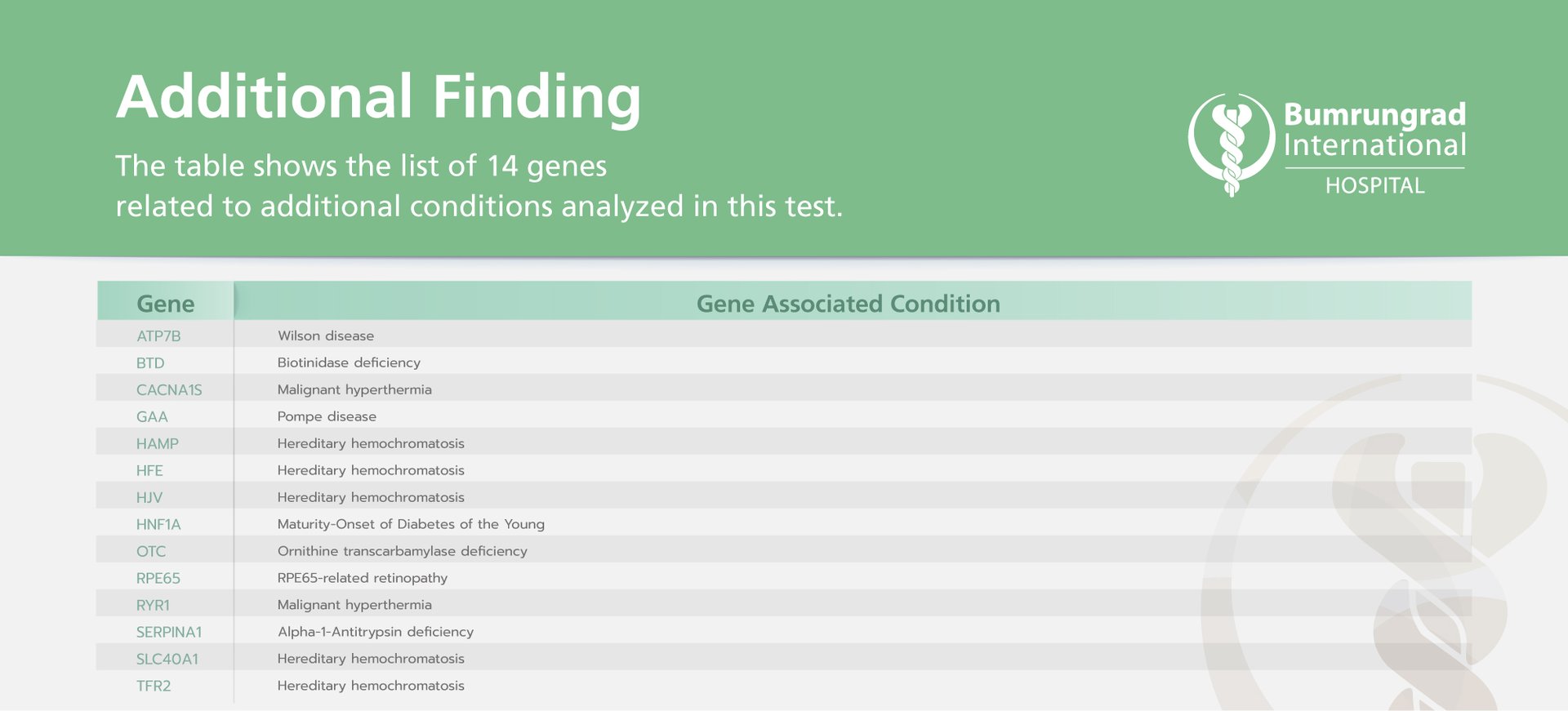 Additional Finding

The table shows the list of 14 genes related to additional conditions analyzed in this test.

Bumrungrad International HOSPITAL

| Gene | Gene Associated Condition |
|---|---|
| ATP7B | Wilson disease |
| BTD | Biotinidase deficiency |
| CACNA1S | Malignant hyperthermia |
| GAA | Pompe disease |
| HAMP | Hereditary hemochromatosis |
| HFE | Hereditary hemochromatosis |
| HJV | Hereditary hemochromatosis |
| HNF1A | Maturity-Onset of Diabetes of the Young |
| OTC | Ornithine transcarbamylase deficiency |
| RPE65 | RPE65-related retinopathy |
| RYR1 | Malignant hyperthermia |
| SERPINA1 | Alpha-1-Antitrypsin deficiency |
| SLC40A1 | Hereditary hemochromatosis |
| TFR2 | Hereditary hemochromatosis |